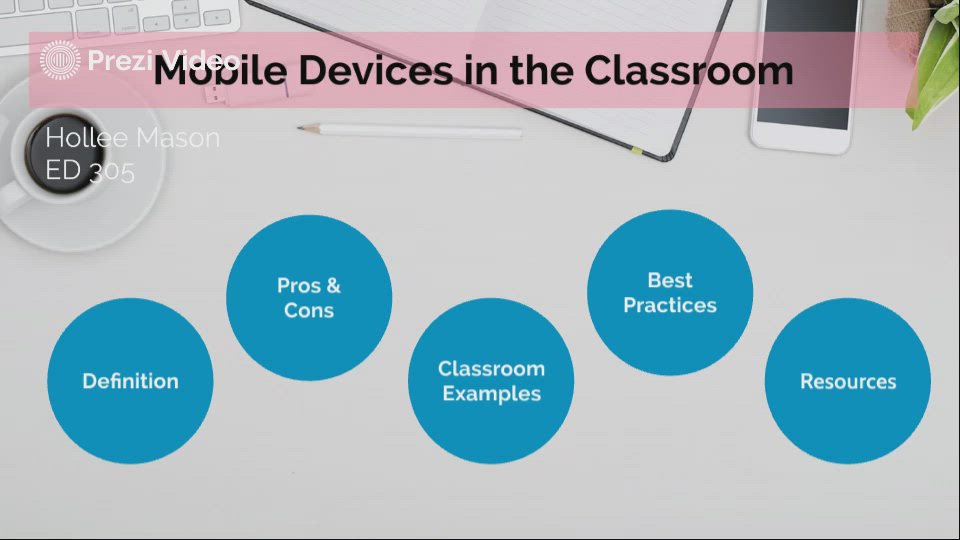 Prezi Video

Mobile Devices in the Classroom

Hollee Mason
ED 305

Definition

Pros & Cons

Classroom Examples

Best Practices

Resources